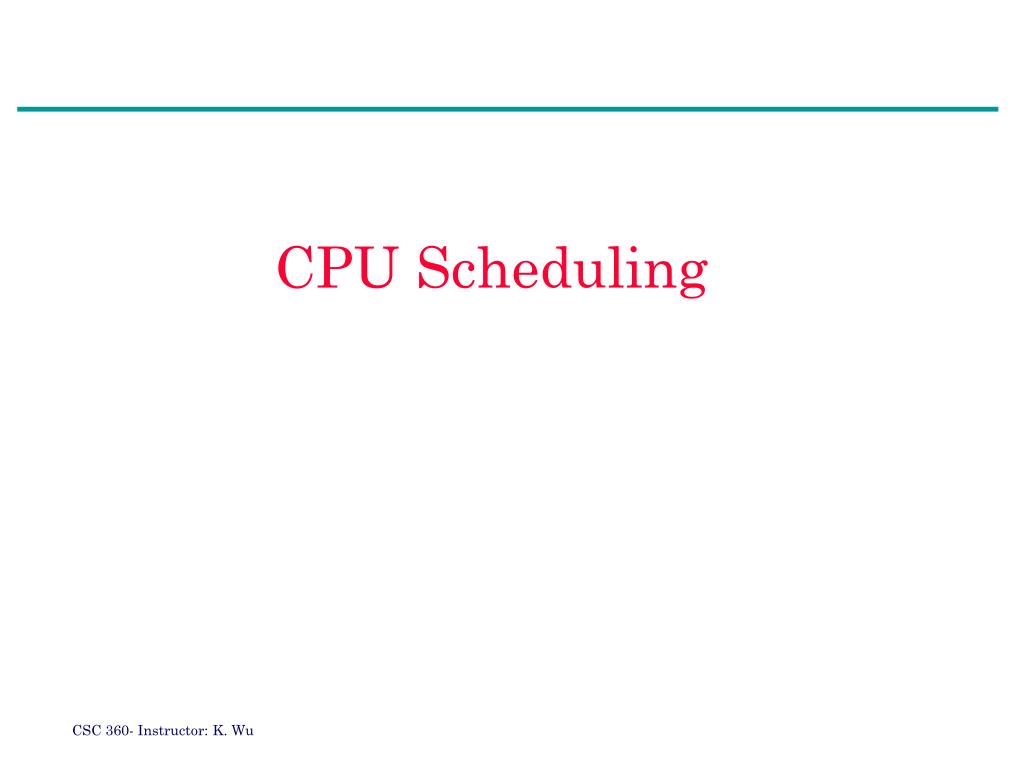 CPU Scheduling

CSC 360- Instructor: K. Wu